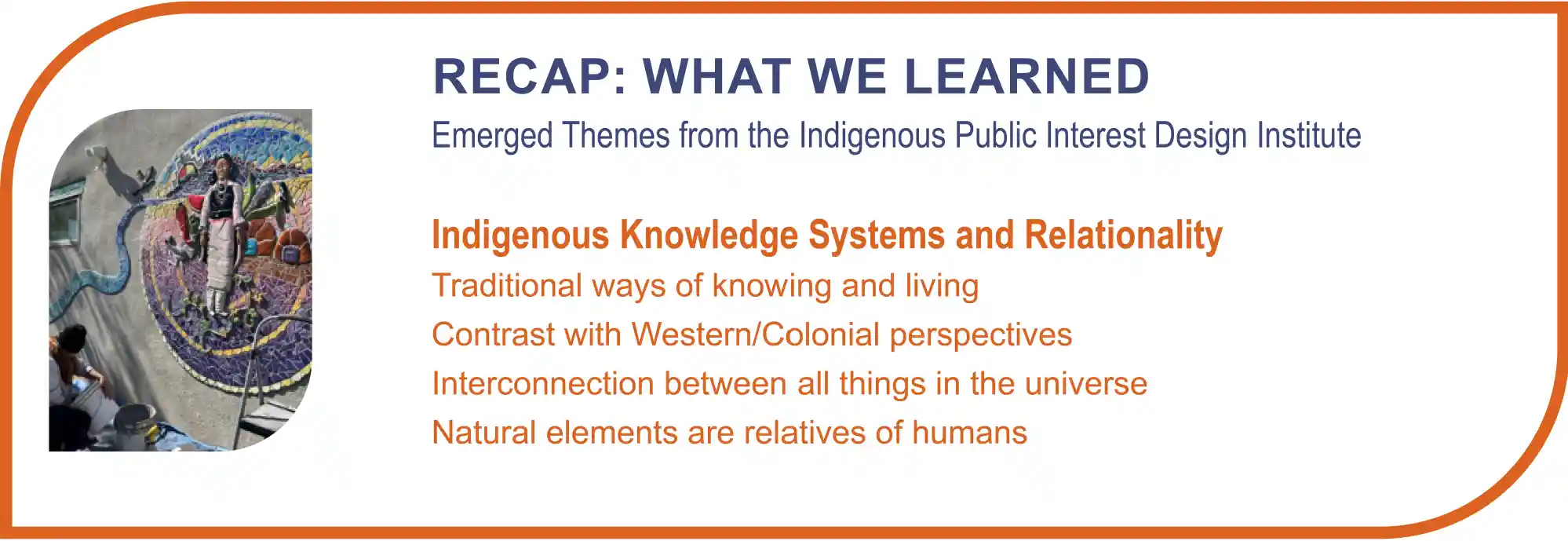 RECAP: WHAT WE LEARNED

Emerged Themes from the Indigenous Public Interest Design Institute

Indigenous Knowledge Systems and Relationality

Traditional ways of knowing and living

Contrast with Western/Colonial perspectives

Interconnection between all things in the universe

Natural elements are relatives of humans